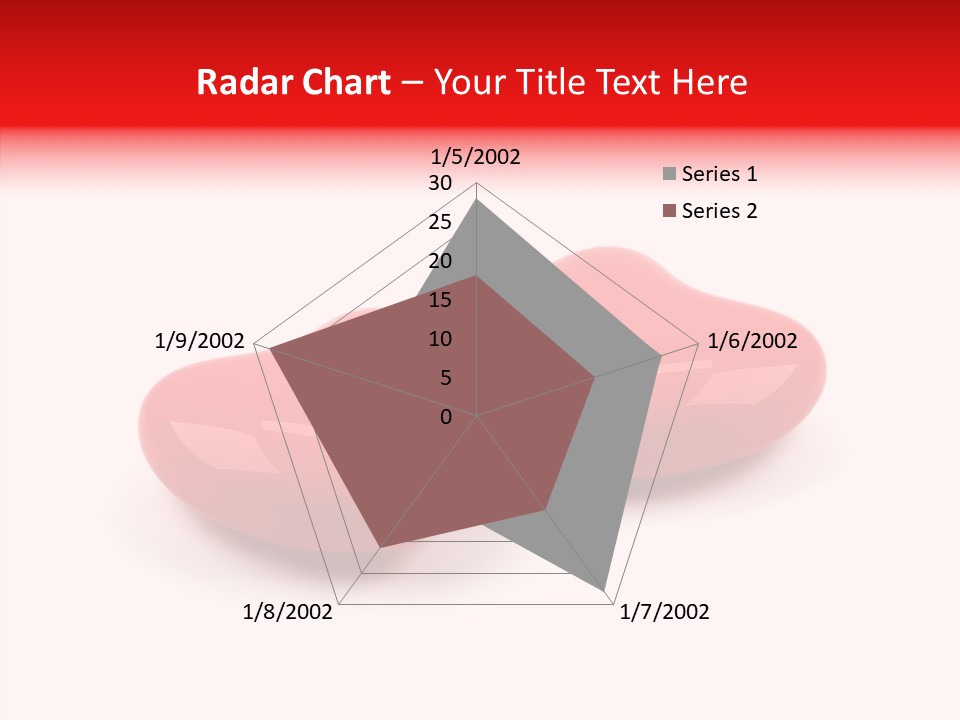 Radar Chart – Your Title Text Here

1/5/2002
30
25
20
15
10
5
0
1/6/2002
1/7/2002
1/8/2002
1/9/2002

Series 1
Series 2